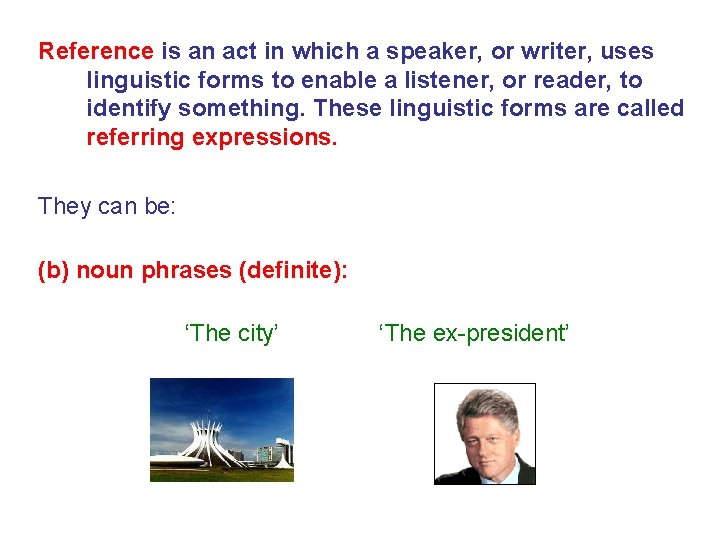 Reference is an act in which a speaker, or writer, uses linguistic forms to enable a listener, or reader, to identify something. These linguistic forms are called referring expressions.

They can be:

(b) noun phrases (definite):

‘The city’

‘The ex-president’